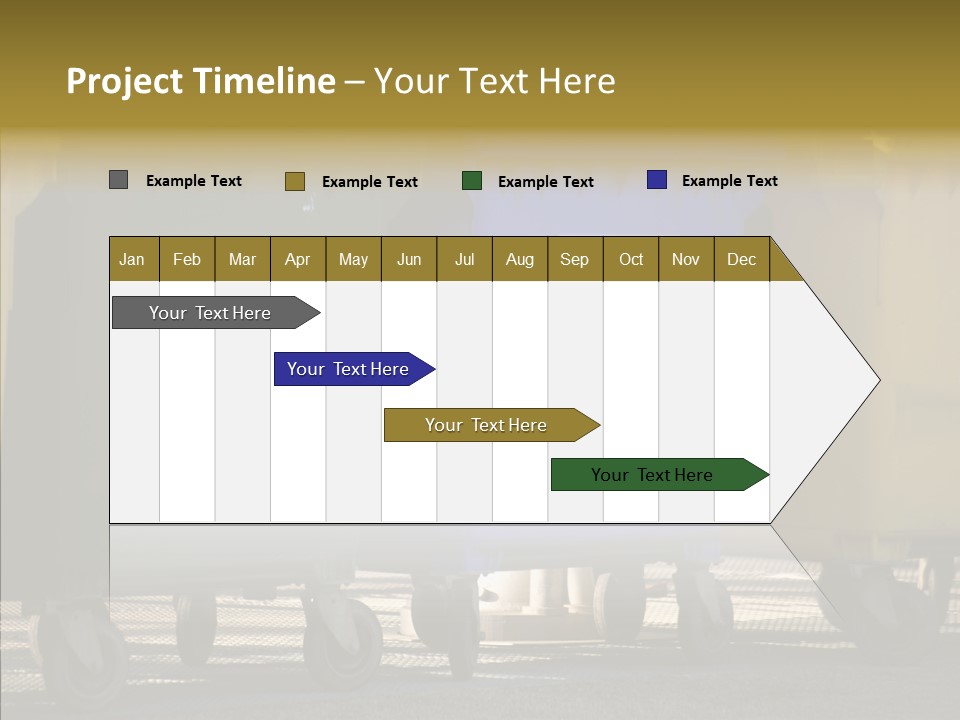 Project Timeline – Your Text Here

Example Text
Example Text
Example Text
Example Text

| Jan | Feb | Mar | Apr | May | Jun | Jul | Aug | Sep | Oct | Nov | Dec |
|---|---|---|---|---|---|---|---|---|---|---|---|

Your Text Here
Your Text Here
Your Text Here
Your Text Here